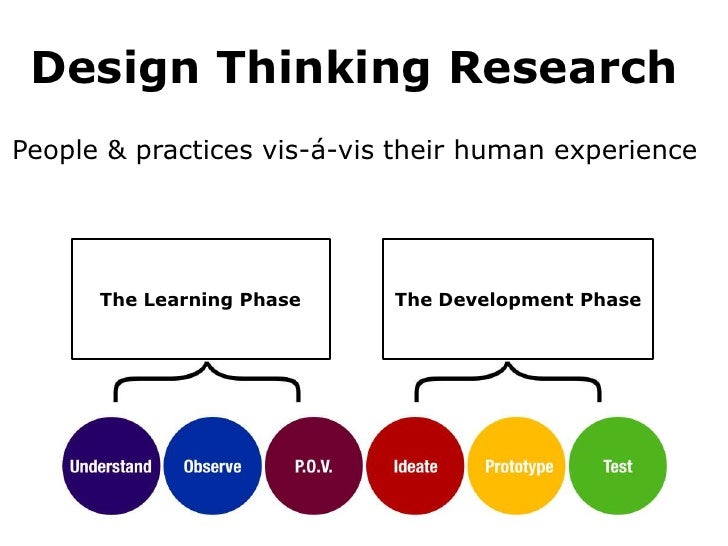 Design Thinking Research

People & practices vis-á-vis their human experience

The Learning Phase

The Development Phase

Understand

Observe

P.O.V.

Ideate

Prototype

Test